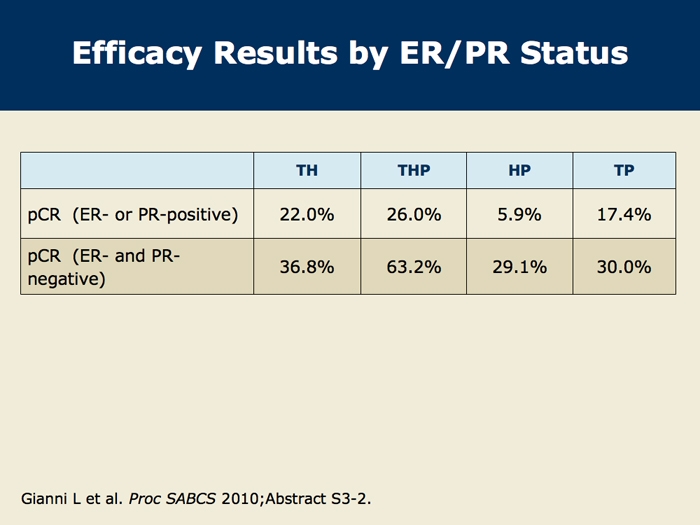 Efficacy Results by ER/PR Status

| | TH | THP | HP | TP |
|---|---|---|---|---|
| pCR (ER- or PR-positive) | 22.0% | 26.0% | 5.9% | 17.4% |
| pCR (ER- and PR-negative) | 36.8% | 63.2% | 29.1% | 30.0% |

Gianni L et al. Proc SABCS 2010;Abstract S3-2.